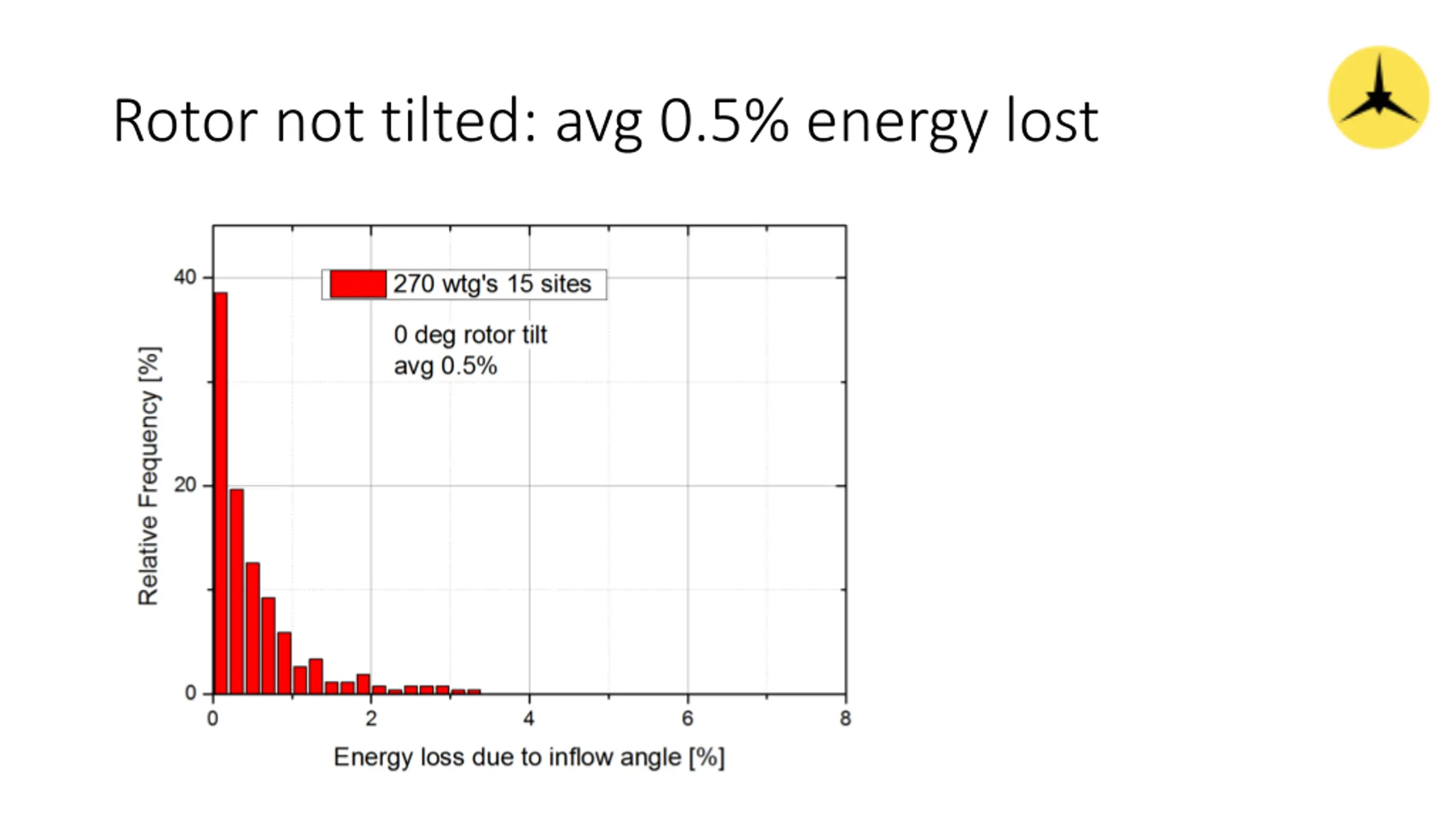 Rotor not tilted: avg 0.5% energy lost

270 wtg's 15 sites

0 deg rotor tilt
avg 0.5%

Relative Frequency [%]

40

20

0

0

2

4

6

8

Energy loss due to inflow angle [%]